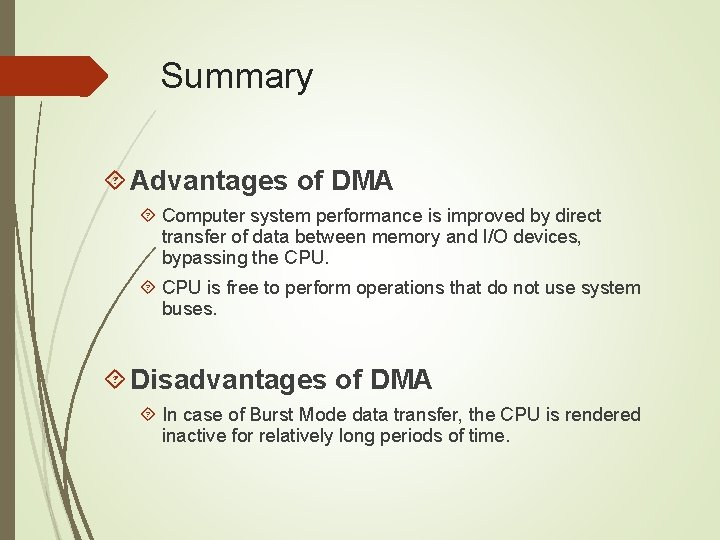 Summary

Advantages of DMA

Computer system performance is improved by direct transfer of data between memory and I/O devices, bypassing the CPU.

CPU is free to perform operations that do not use system buses.

Disadvantages of DMA

In case of Burst Mode data transfer, the CPU is rendered inactive for relatively long periods of time.